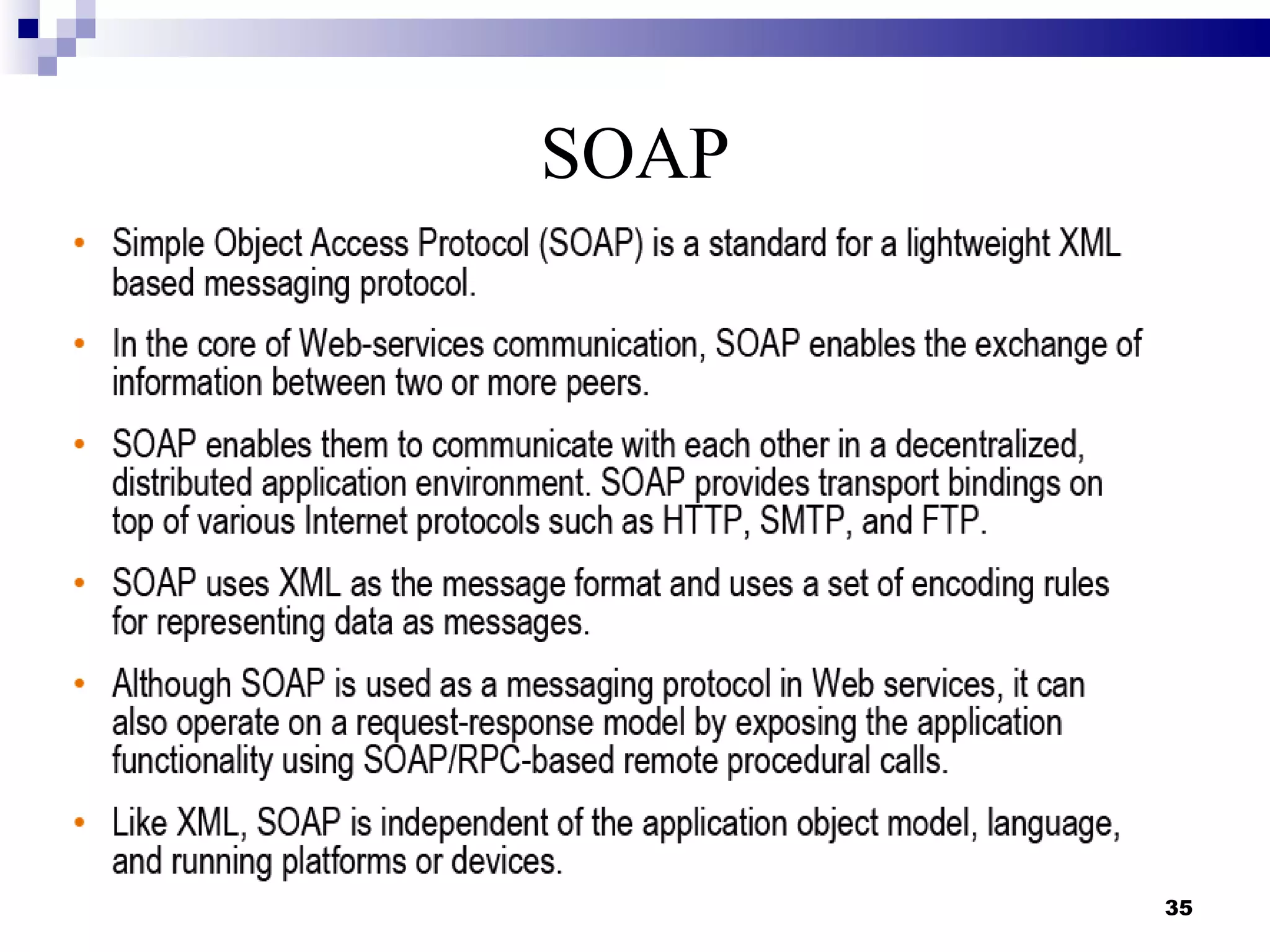 SOAP

• Simple Object Access Protocol (SOAP) is a standard for a lightweight XML based messaging protocol.

• In the core of Web-services communication, SOAP enables the exchange of information between two or more peers.

• SOAP enables them to communicate with each other in a decentralized, distributed application environment. SOAP provides transport bindings on top of various Internet protocols such as HTTP, SMTP, and FTP.

• SOAP uses XML as the message format and uses a set of encoding rules for representing data as messages.

• Although SOAP is used as a messaging protocol in Web services, it can also operate on a request-response model by exposing the application functionality using SOAP/RPC-based remote procedural calls.

• Like XML, SOAP is independent of the application object model, language, and running platforms or devices.

35